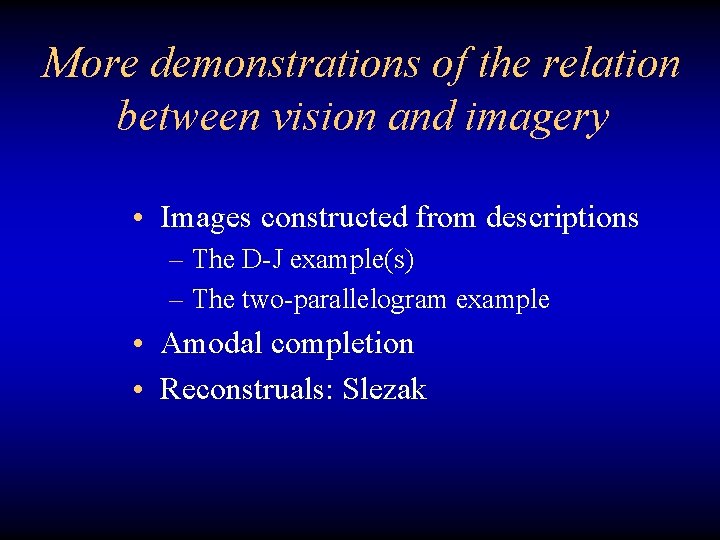 More demonstrations of the relation between vision and imagery

• Images constructed from descriptions
– The D-J example(s)
– The two-parallelogram example
• Amodal completion
• Reconstruals: Slezak